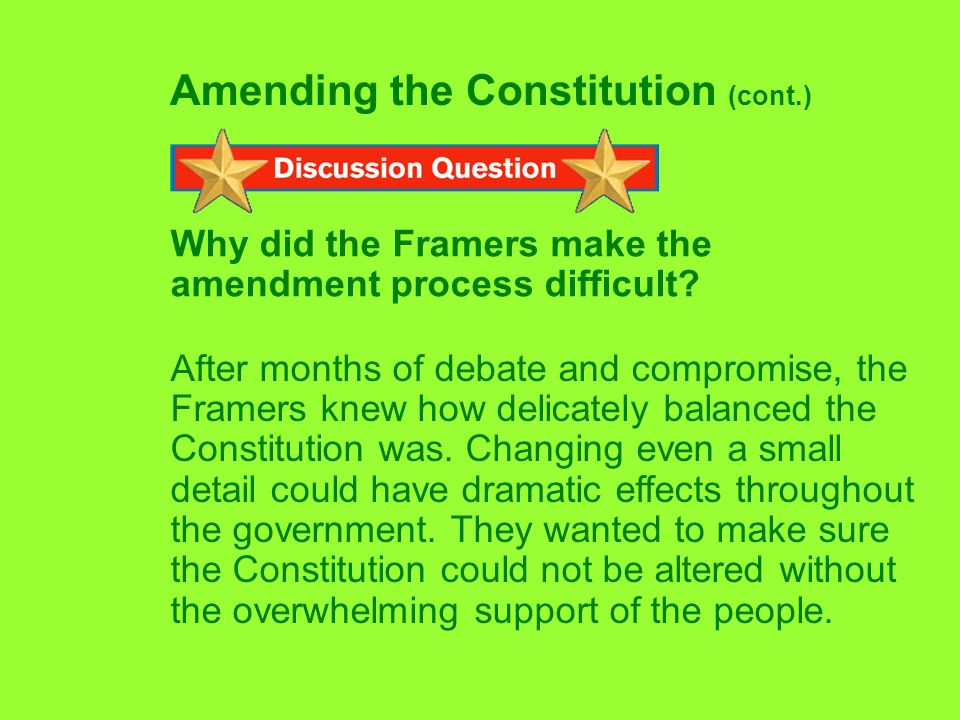 Amending the Constitution (cont.)

Discussion Question

Why did the Framers make the amendment process difficult?

After months of debate and compromise, the Framers knew how delicately balanced the Constitution was. Changing even a small detail could have dramatic effects throughout the government. They wanted to make sure the Constitution could not be altered without the overwhelming support of the people.